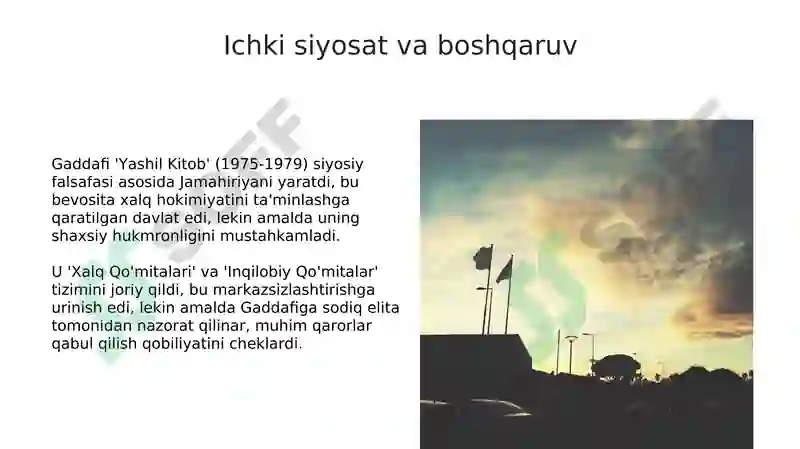 Ichki siyosat va boshqaruv

Gaddafi 'Yashil Kitob' (1975-1979) siyosiy falsafasi asosida Jamahiriyani yaratdi, bu bevosita xalq hokimiyatini ta'minlashga qaratilgan davlat edi, lekin amalda uning shaxsiy hukmronligini mustahkamladi.

U 'Xalq Qo'mitalari' va 'Inqilobiy Qo'mitalar' tizimini joriy qildi, bu markazsizlashtirishga urinish edi, lekin amalda Gaddafiga sodiq elita tomonidan nazorat qilinar, muhim qarorlar qabul qilish qobiliyatini cheklardi.